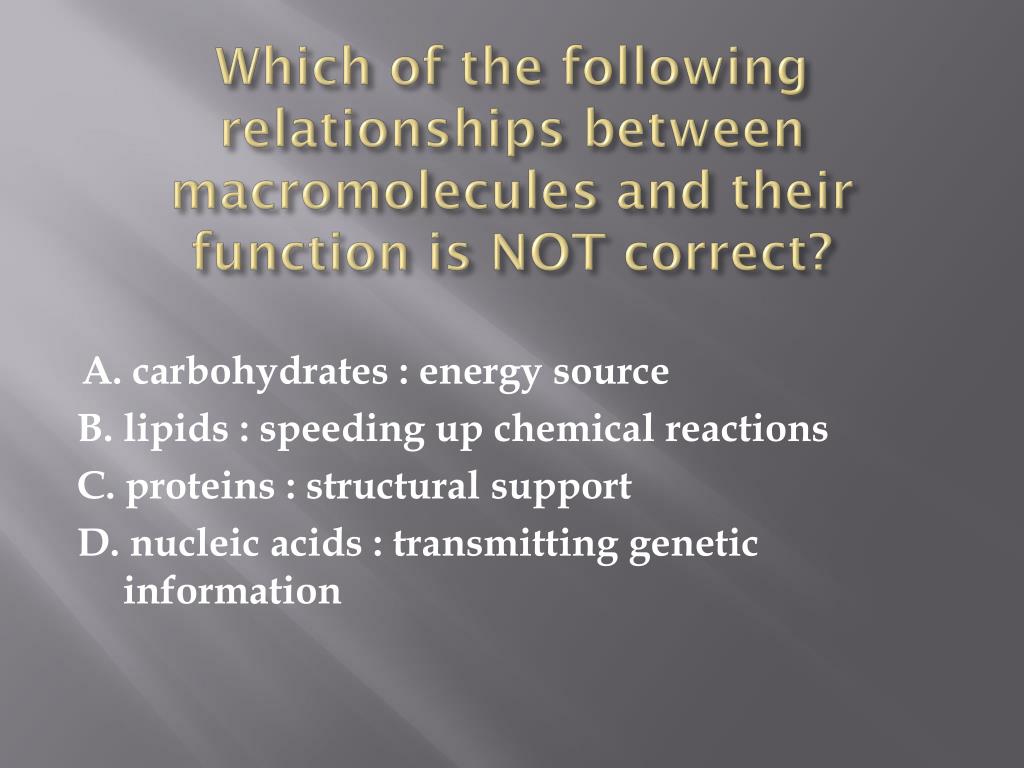 Which of the following relationships between macromolecules and their function is NOT correct?

A. carbohydrates : energy source
B. lipids : speeding up chemical reactions
C. proteins : structural support
D. nucleic acids : transmitting genetic information